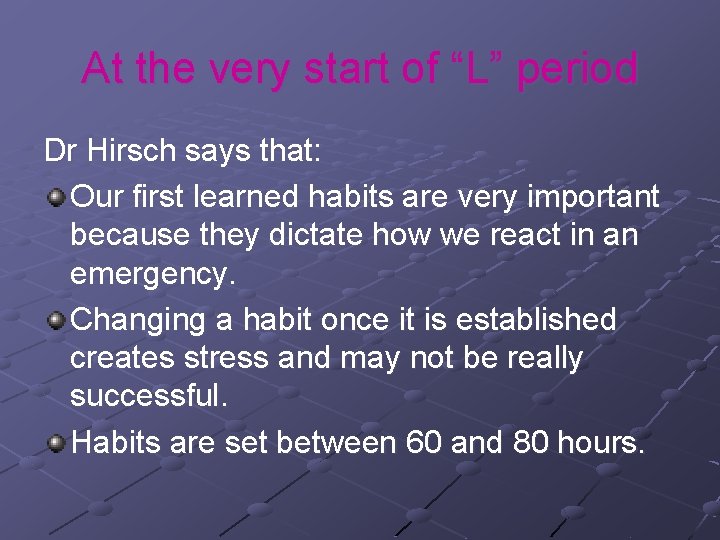 At the very start of “L” period

Dr Hirsch says that:

Our first learned habits are very important because they dictate how we react in an emergency.

Changing a habit once it is established creates stress and may not be really successful.

Habits are set between 60 and 80 hours.